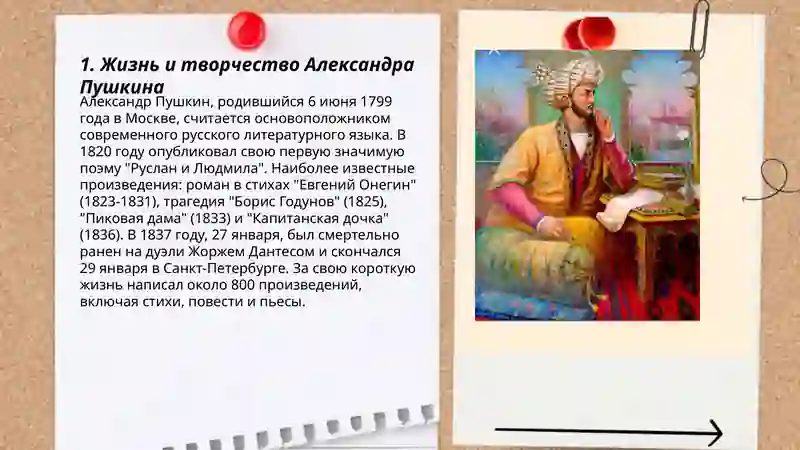 1. Жизнь и творчество Александра Пушкина

Александр Пушкин, родившийся 6 июня 1799 года в Москве, считается основоположником современного русского литературного языка. В 1820 году опубликовал свою первую значимую поэму "Руслан и Людмила". Наиболее известные произведения: роман в стихах "Евгений Онегин" (1823-1831), трагедия "Борис Годунов" (1825), "Пиковая дама" (1833) и "Капитанская дочка" (1836). В 1837 году, 27 января, был смертельно ранен на дуэли Жоржем Дантесом и скончался 29 января в Санкт-Петербурге. За свою короткую жизнь написал около 800 произведений, включая стихи, повести и пьесы.